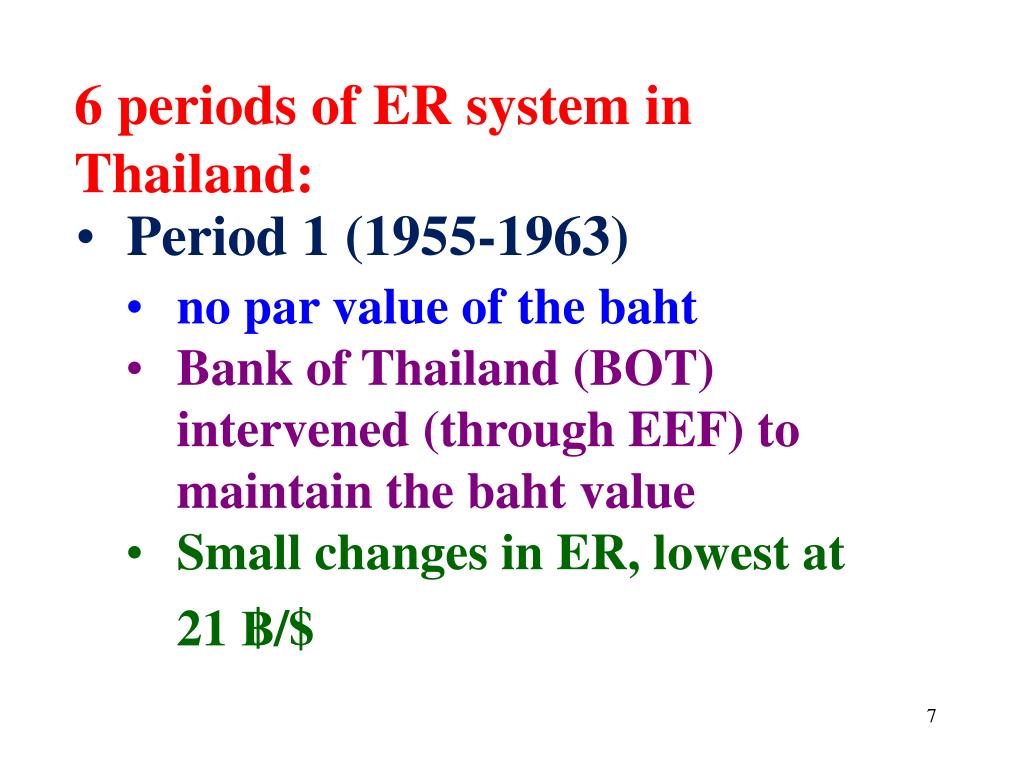 6 periods of ER system in Thailand:

• Period 1 (1955-1963)
  • no par value of the baht
  • Bank of Thailand (BOT) intervened (through EEF) to maintain the baht value
  • Small changes in ER, lowest at 21 ฿/$

7